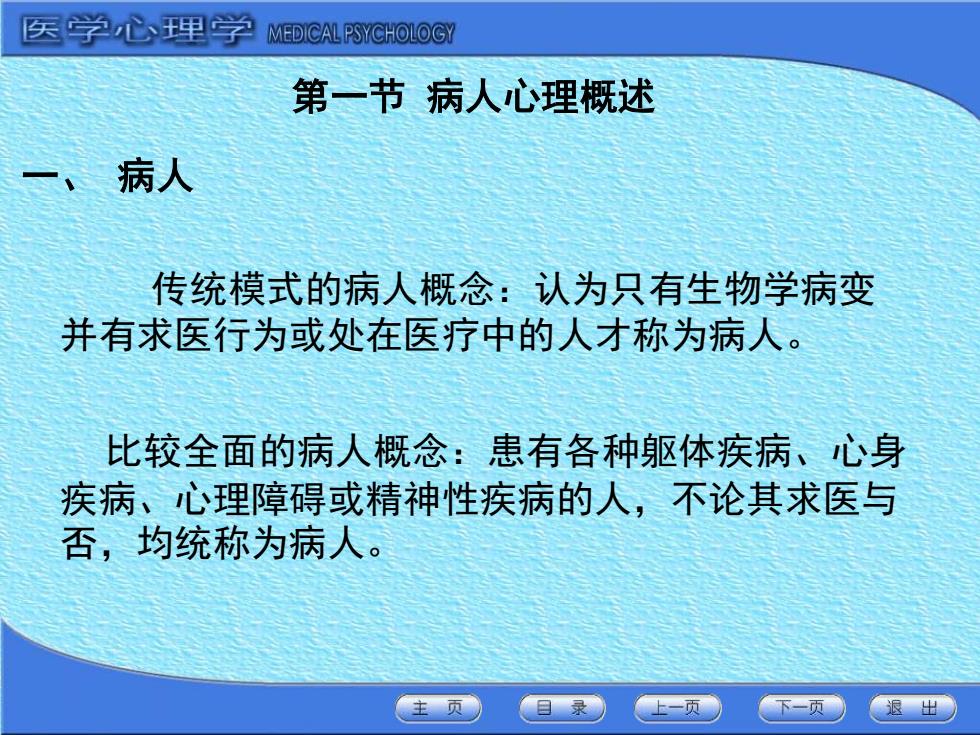 医学心理学 MEDICAL PSYCHOLOGY

第一节 病人心理概述

一、 病人

传统模式的病人概念：认为只有生物学病变并有求医行为或处在医疗中的人才称为病人。

比较全面的病人概念：患有各种躯体疾病、心身疾病、心理障碍或精神性疾病的人，不论其求医与否，均统称为病人。

主 页
目 录
上一页
下一页
退 出